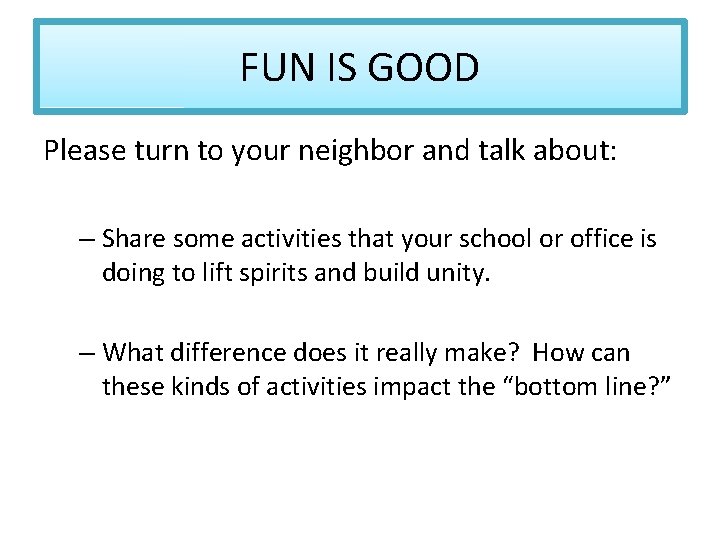 FUN IS GOOD

Please turn to your neighbor and talk about:

– Share some activities that your school or office is doing to lift spirits and build unity.

– What difference does it really make? How can these kinds of activities impact the “bottom line?”